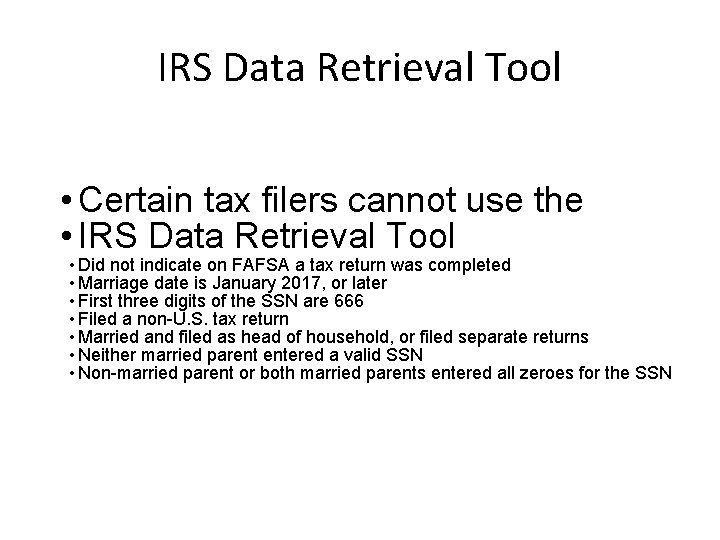 IRS Data Retrieval Tool

• Certain tax filers cannot use the
• IRS Data Retrieval Tool
• Did not indicate on FAFSA a tax return was completed
• Marriage date is January 2017, or later
• First three digits of the SSN are 666
• Filed a non-U.S. tax return
• Married and filed as head of household, or filed separate returns
• Neither married parent entered a valid SSN
• Non-married parent or both married parents entered all zeroes for the SSN